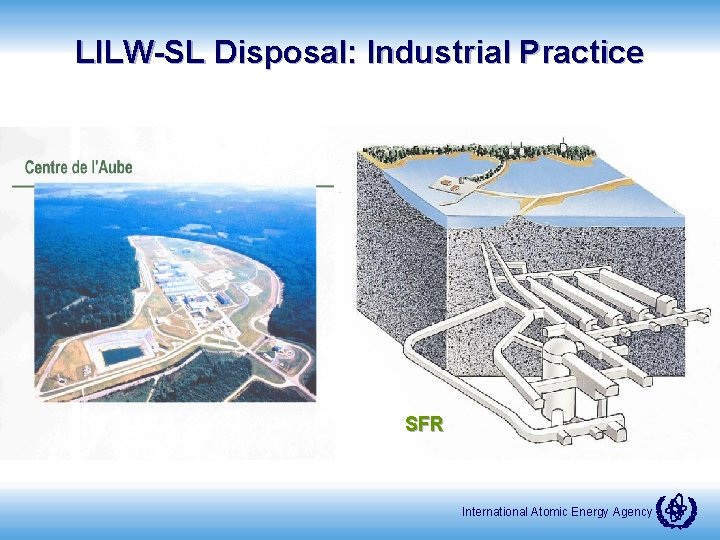 LILW-SL Disposal: Industrial Practice

Centre de l'Aube

SFR

International Atomic Energy Agency